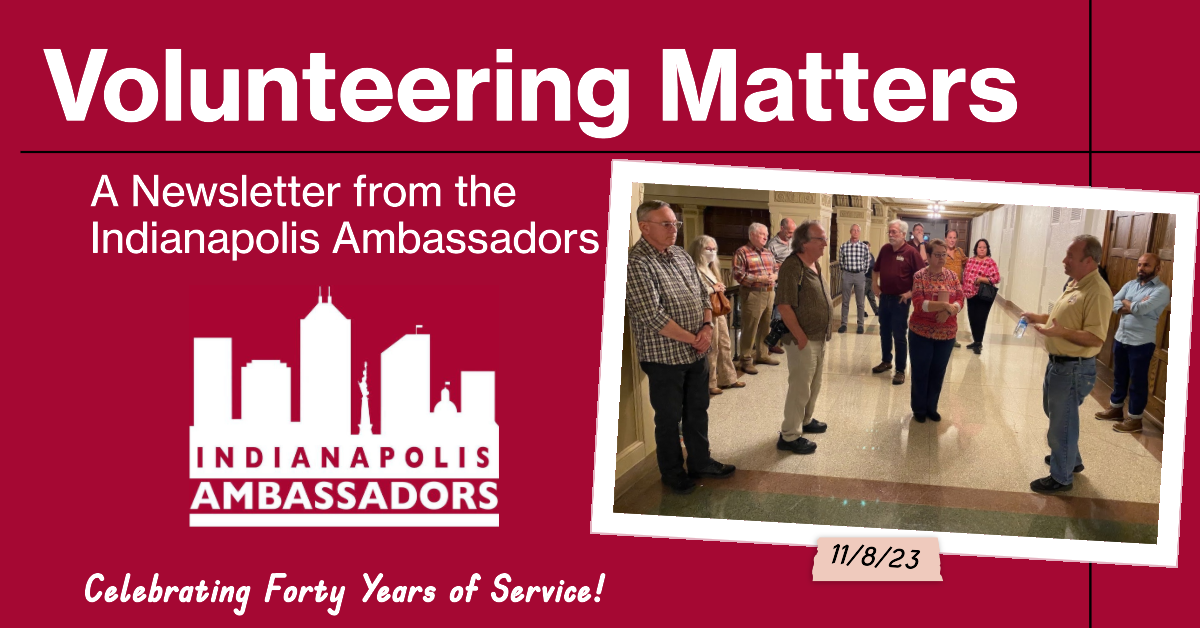 Volunteering Matters

A Newsletter from the Indianapolis Ambassadors

INDIANAPOLIS AMBASSADORS

11/8/23

Celebrating Forty Years of Service!